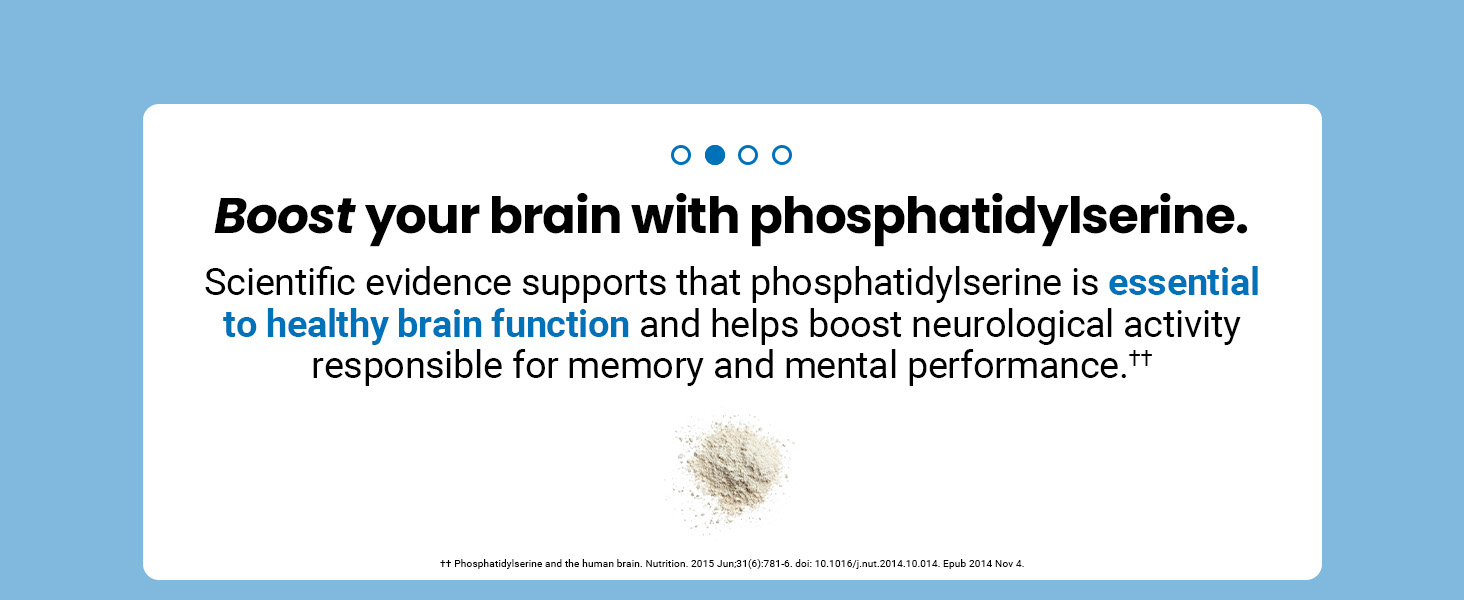 Boost your brain with phosphatidylserine.

Scientific evidence supports that phosphatidylserine is essential to healthy brain function and helps boost neurological activity responsible for memory and mental performance.††

†† Phosphatidylserine and the human brain. Nutrition. 2015 Jun;31(6):781-6. doi: 10.1016/j.nut.2014.10.014. Epub 2014 Nov 4.